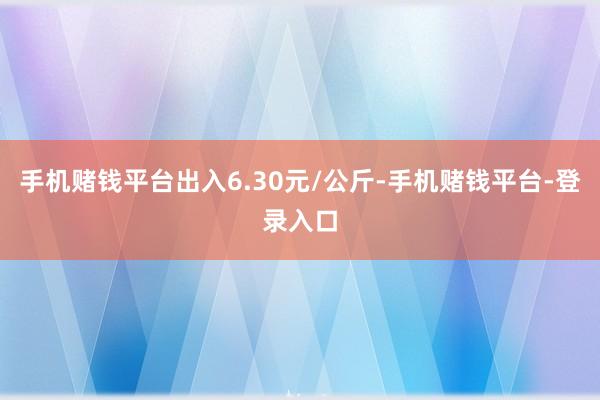 手机赌钱平台出入6.30元/公斤-手机赌钱平台-登录入口